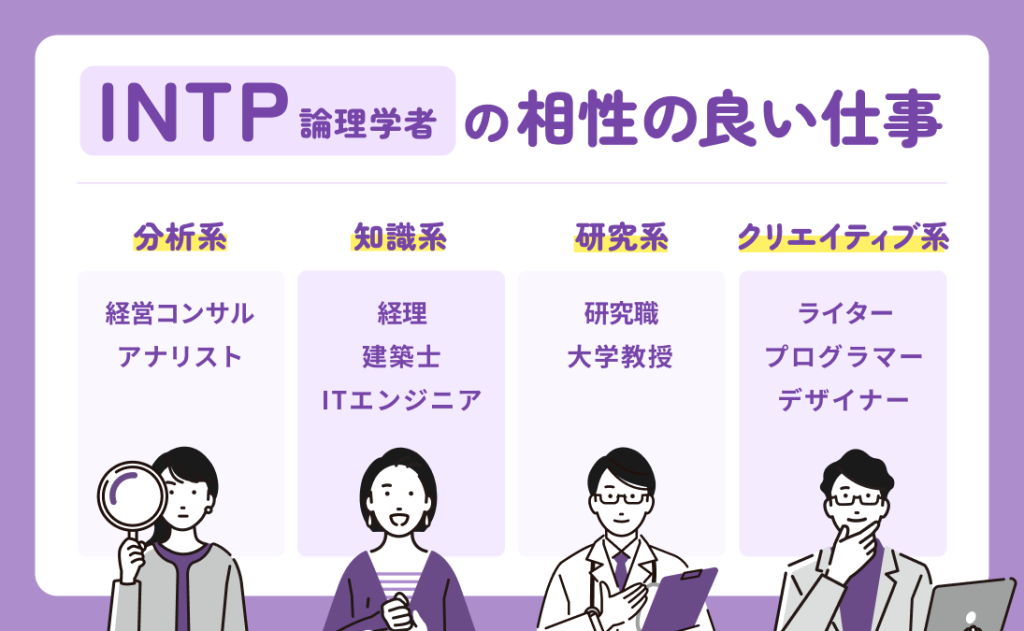 INTP 論理学者 の相性の良い仕事

分析系

経営コンサル
アナリスト

知識系

経理
建築士
ITエンジニア

研究系

研究職
大学教授

クリエイティブ系

ライター
プログラマー
デザイナー